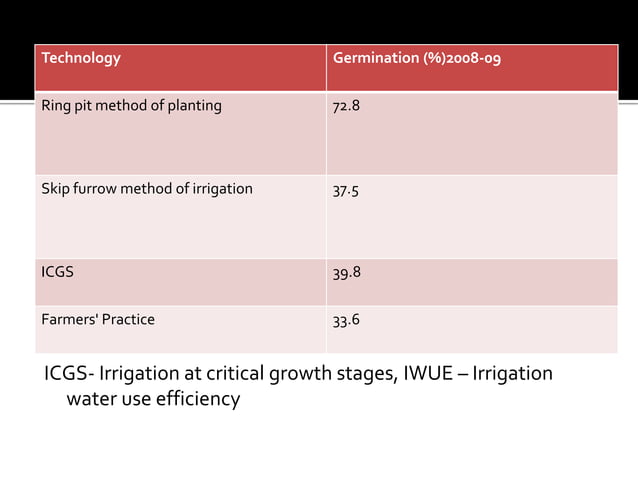 | Technology | Germination (%)2008-09 |
|---|---|
| Ring pit method of planting | 72.8 |
| Skip furrow method of irrigation | 37.5 |
| ICGS | 39.8 |
| Farmers' Practice | 33.6 |

ICGS- Irrigation at critical growth stages, IWUE – Irrigation water use efficiency